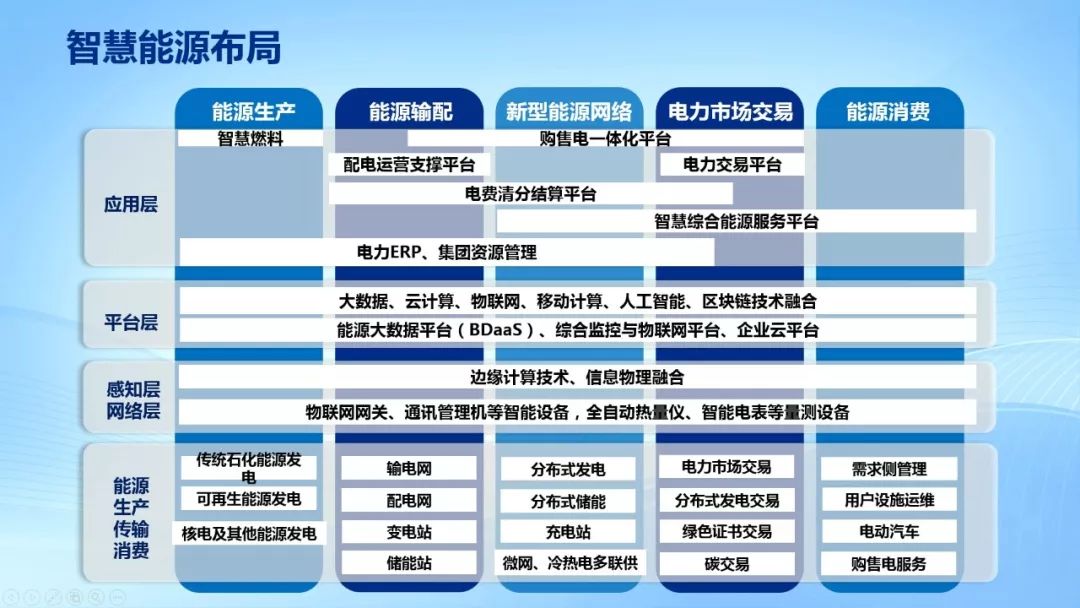 智慧能源布局

能源生产
能源输配
新型能源网络
电力市场交易
能源消费

应用层
智慧燃料
购售电一体化平台
配电运营支撑平台
电力交易平台
电费清分结算平台
智慧综合能源服务平台
电力ERP、集团资源管理

平台层
大数据、云计算、物联网、移动计算、人工智能、区块链技术融合
能源大数据平台（BDaaS）、综合监控与物联网平台、企业云平台

感知层
网络层
边缘计算技术、信息物理融合
物联网网关、通讯管理机等智能设备，全自动热量仪、智能电表等量测设备

能源
生产
传输
消费

传统石化能源发电
可再生能源发电
核电及其他能源发电

输电网
配电网
变电站
储能站

分布式发电
分布式储能
充电站
微网、冷热电多联供

电力市场交易
分布式发电交易
绿色证书交易
碳交易

需求侧管理
用户设施运维
电动汽车
购售电服务